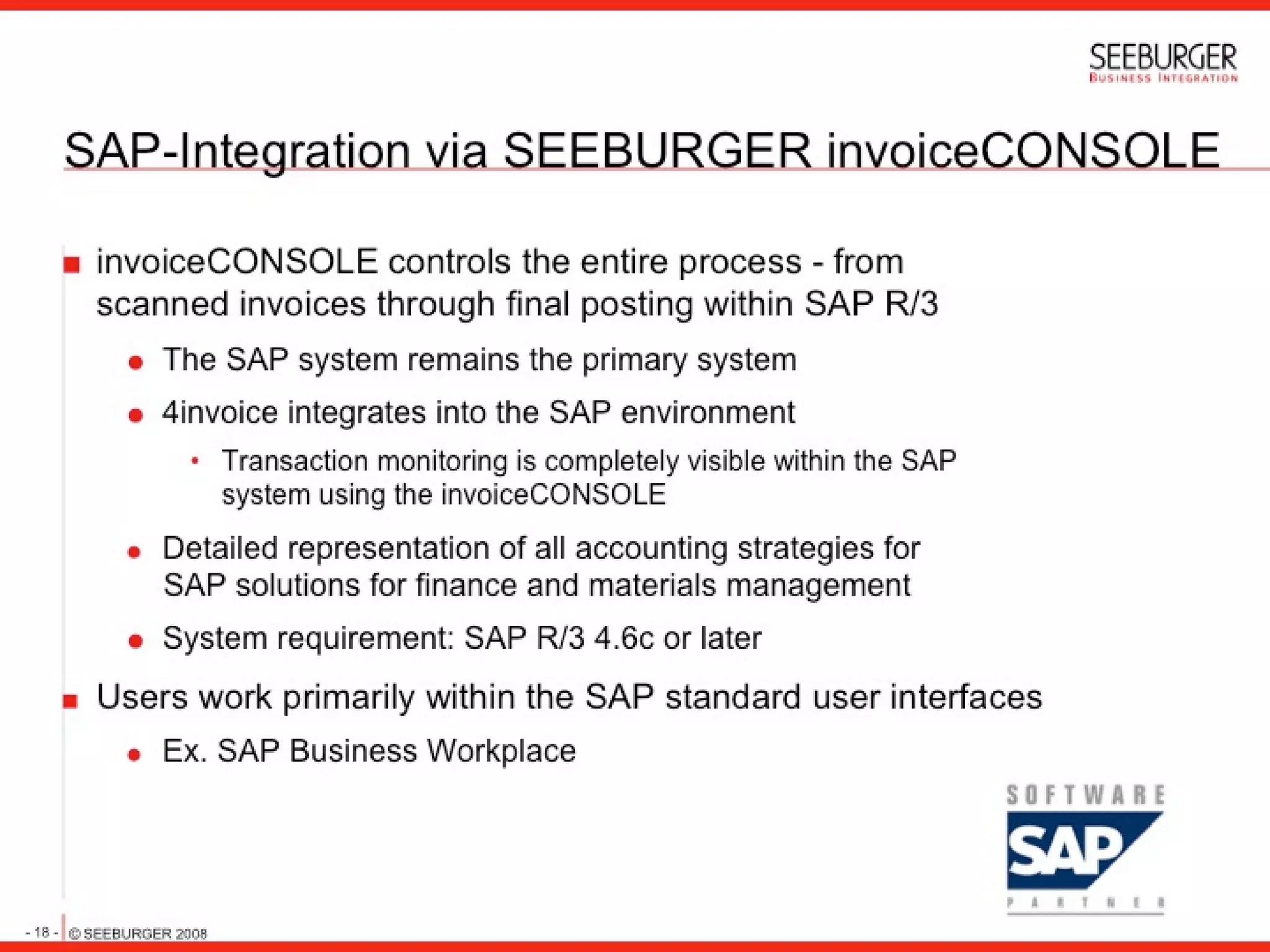 SEEBURGER
BUSINESS INTEGRATION

SAP-Integration via SEEBURGER invoiceCONSOLE

invoiceCONSOLE controls the entire process - from scanned invoices through final posting within SAP R/3

The SAP system remains the primary system

4invoice integrates into the SAP environment

Transaction monitoring is completely visible within the SAP system using the invoiceCONSOLE

Detailed representation of all accounting strategies for SAP solutions for finance and materials management

System requirement: SAP R/3 4.6c or later

Users work primarily within the SAP standard user interfaces

Ex. SAP Business Workplace

SOFTWARE
SAP
PARTNER

- 18 - © SEEBURGER 2008